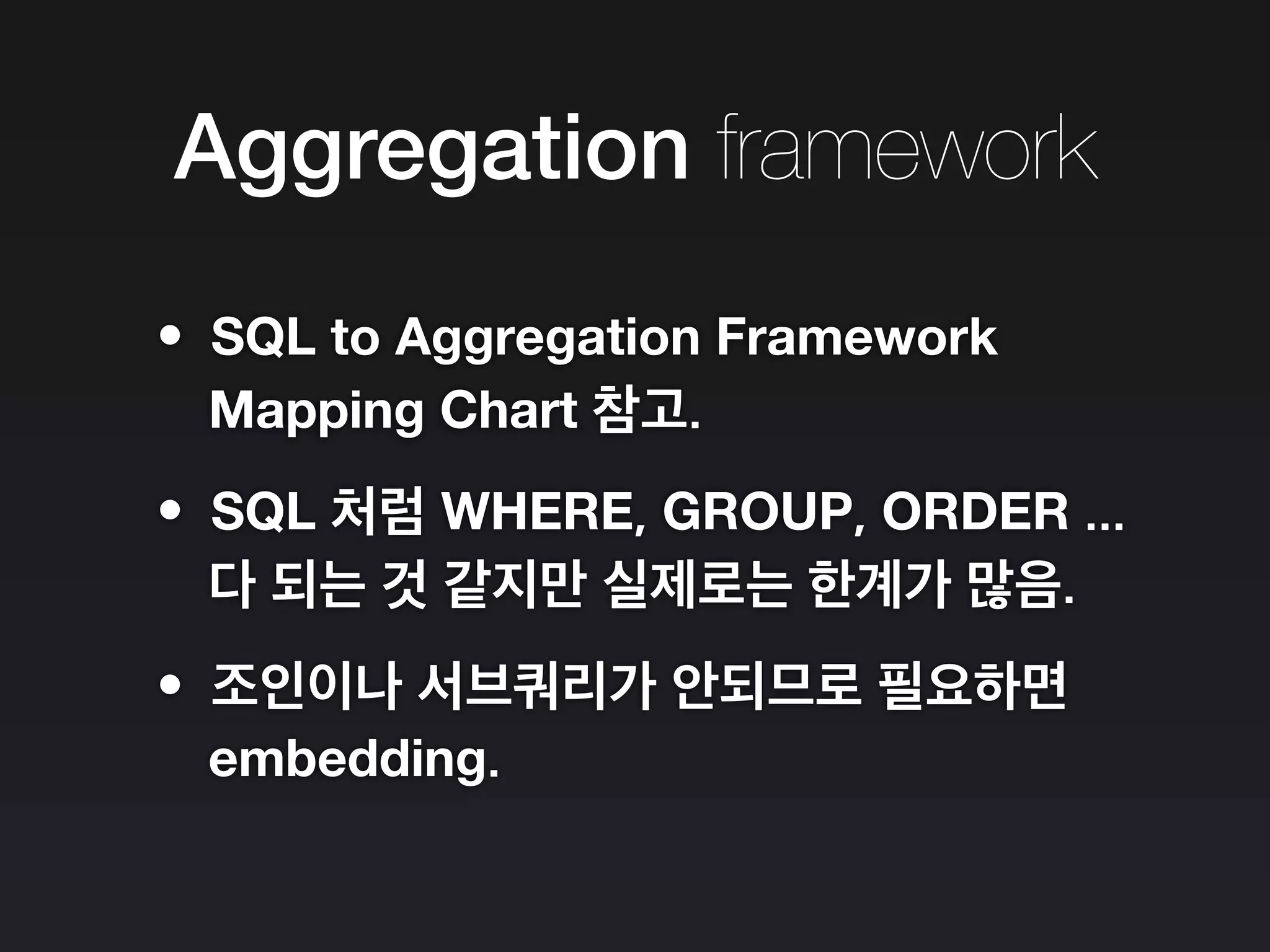 Aggregation framework

• SQL to Aggregation Framework Mapping Chart 참고.

• SQL 처럼 WHERE, GROUP, ORDER ... 다 되는 것 같지만 실제로는 한계가 많음.

• 조인이나 서브쿼리가 안되므로 필요하면 embedding.